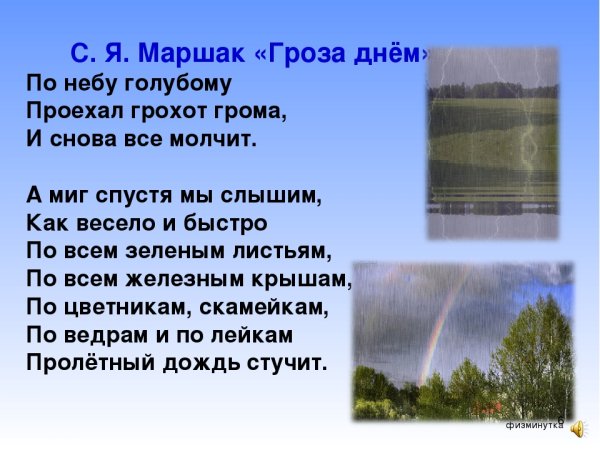 С. Я. Маршак «Гроза днём»

По небу голубому
Проехал грохот грома,
И снова все молчит.

А миг спустя мы слышим,
Как весело и быстро
По всем зеленым листьям,
По всем железным крышам,
По цветникам, скамейкам,
По ведрам и по лейкам
Пролётный дождь стучит.

6
физминутка